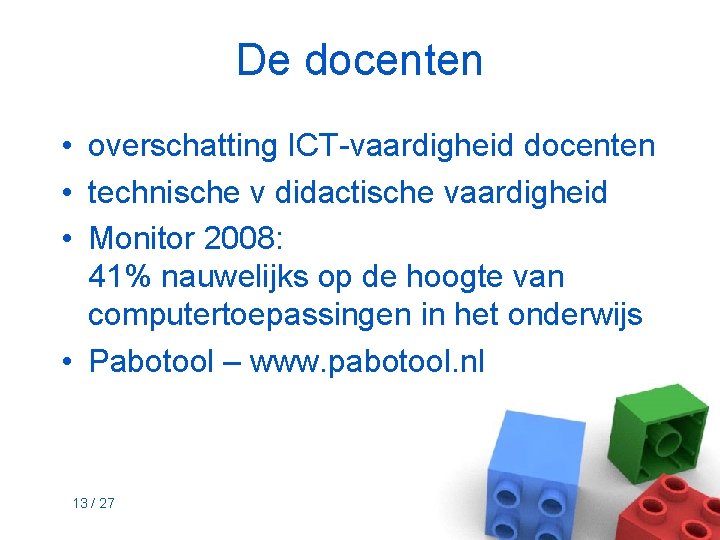 De docenten

• overschatting ICT-vaardigheid docenten
• technische v didactische vaardigheid
• Monitor 2008:
41% nauwelijks op de hoogte van computertoepassingen in het onderwijs
• Pabotool – www.pabotool.nl

13 / 27